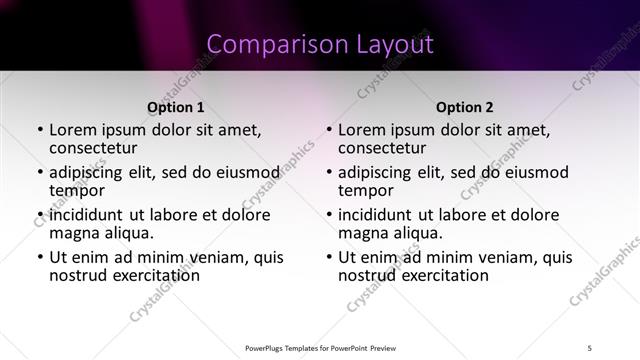 Comparison Layout

Option 1
• Lorem ipsum dolor sit amet, consectetur
• adipiscing elit, sed do eiusmod tempor
• incididunt ut labore et dolore magna aliqua.
• Ut enim ad minim veniam, quis nostrud exercitation

Option 2
• Lorem ipsum dolor sit amet, consectetur
• adipiscing elit, sed do eiusmod tempor
• incididunt ut labore et dolore magna aliqua.
• Ut enim ad minim veniam, quis nostrud exercitation

CrystalGraphics

PowerPlugs Templates for PowerPoint Preview

5